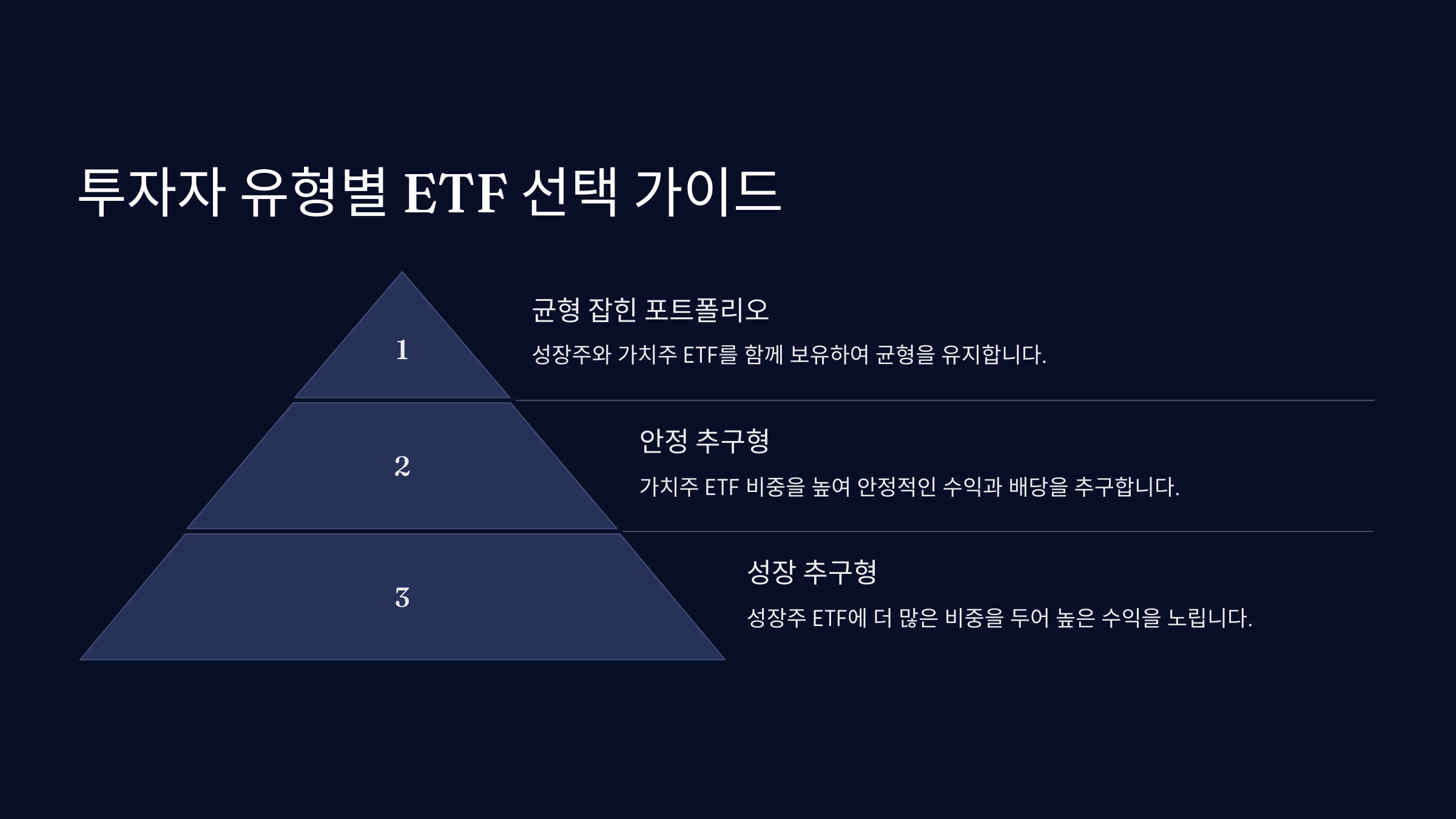 투자자 유형별 ETF 선택 가이드

1

균형 잡힌 포트폴리오

성장주와 가치주 ETF를 함께 보유하여 균형을 유지합니다.

2

안정 추구형

가치주 ETF 비중을 높여 안정적인 수익과 배당을 추구합니다.

3

성장 추구형

성장주 ETF에 더 많은 비중을 두어 높은 수익을 노립니다.